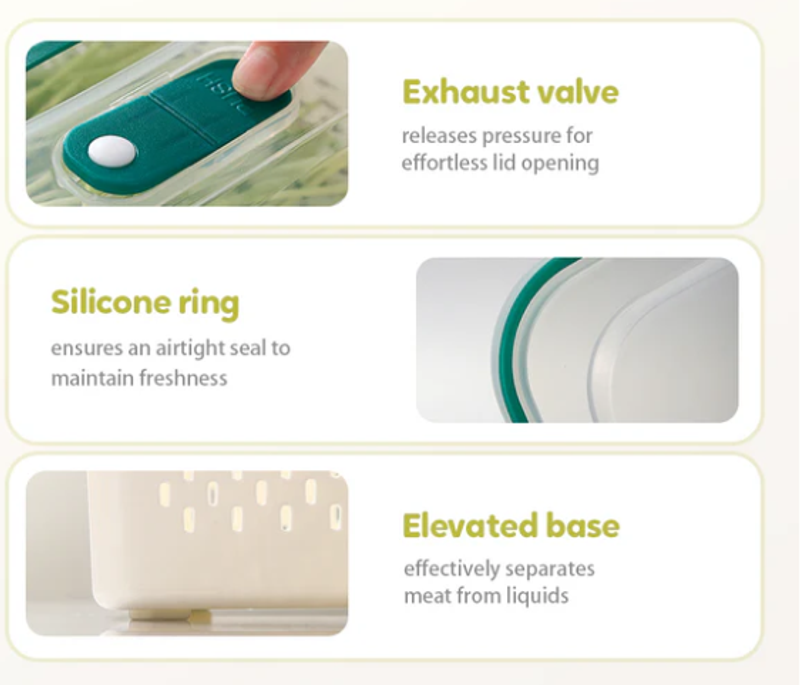 Exhaust valve
releases pressure for effortless lid opening

Silicone ring
ensures an airtight seal to maintain freshness

Elevated base
effectively separates meat from liquids